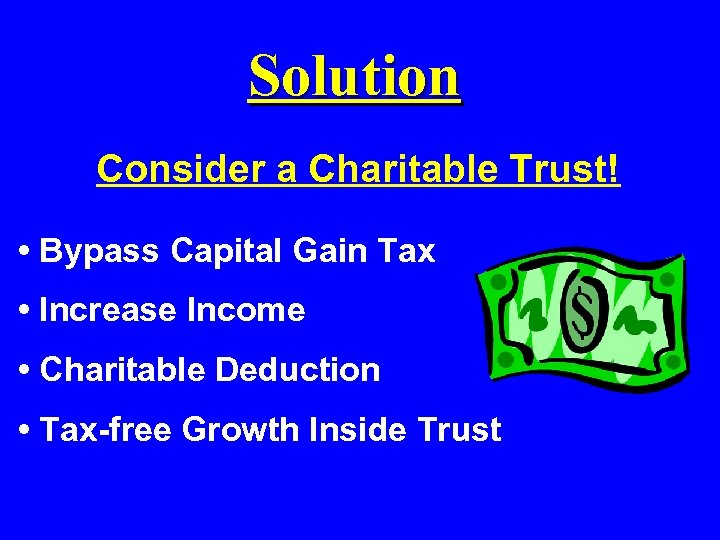 Solution

Consider a Charitable Trust!

• Bypass Capital Gain Tax
• Increase Income
• Charitable Deduction
• Tax-free Growth Inside Trust

$